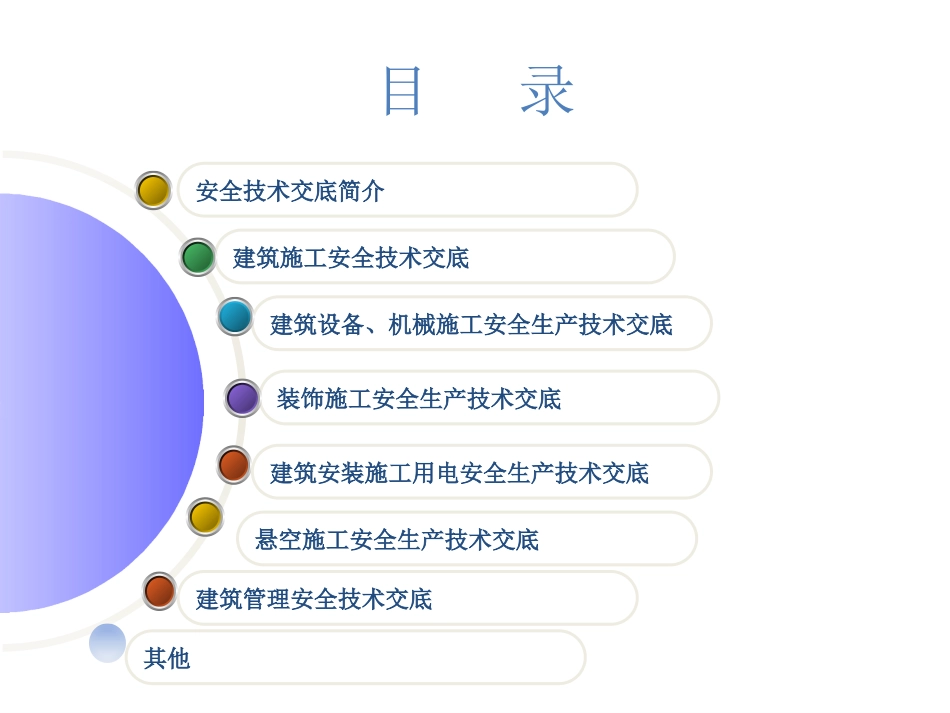 目　录

安全技术交底简介

建筑施工安全技术交底

建筑设备、机械施工安全生产技术交底

装饰施工安全生产技术交底

建筑安装施工用电安全生产技术交底

悬空施工安全生产技术交底

建筑管理安全技术交底

其他